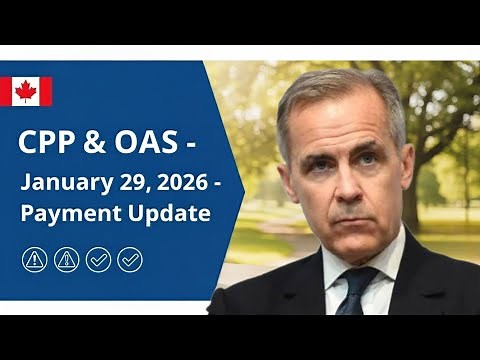 CPP & OAS -
January 29, 2026 -
Payment Update